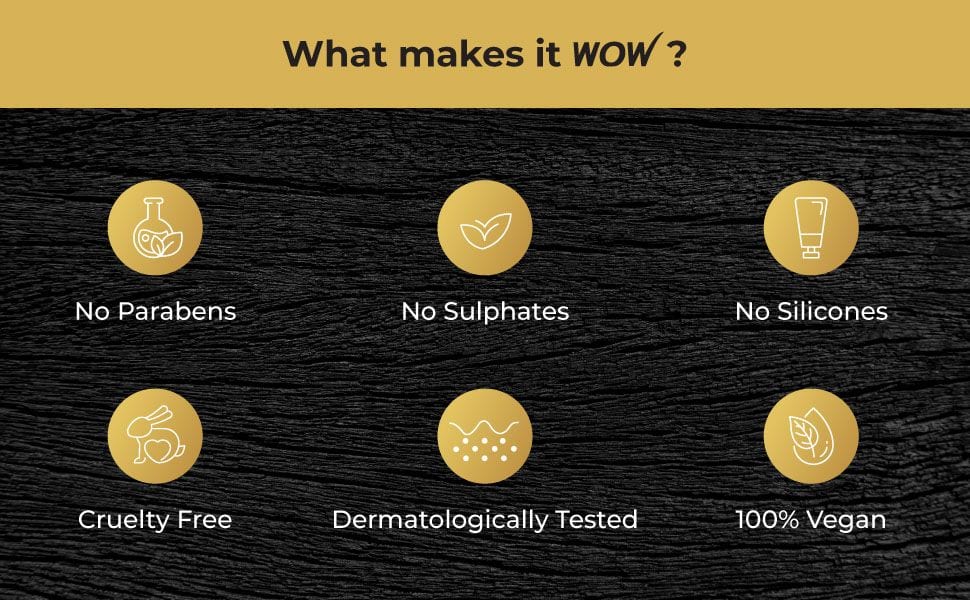 What makes it WOW ?

No Parabens

No Sulphates

No Silicones

Cruelty Free

Dermatologically Tested

100% Vegan